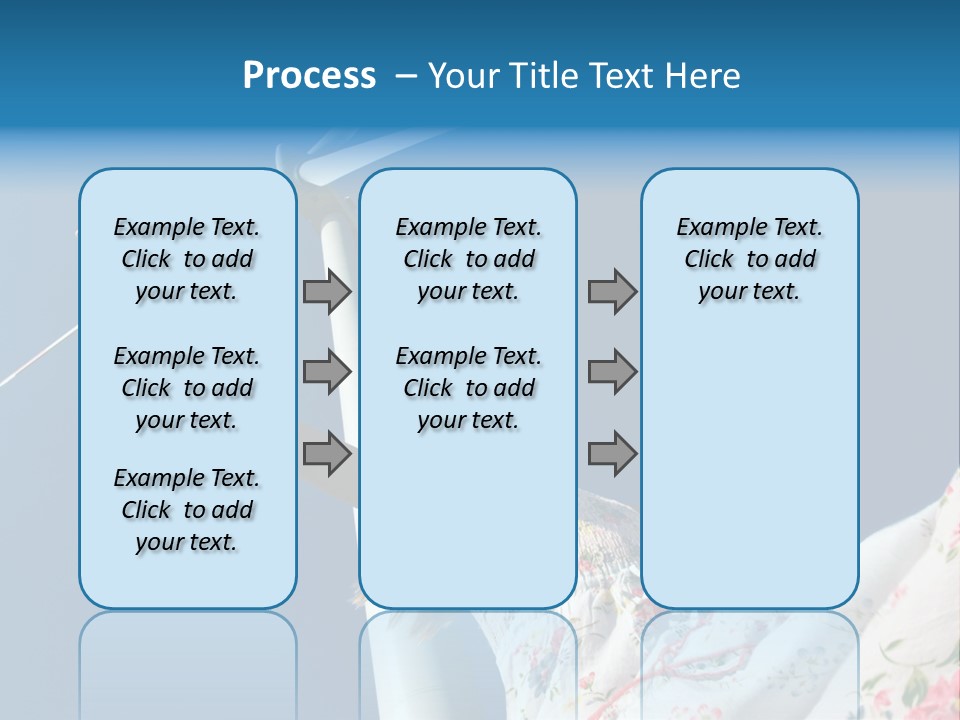 Process – Your Title Text Here

Example Text. Click to add your text.

Example Text. Click to add your text.

Example Text. Click to add your text.

Example Text. Click to add your text.

Example Text. Click to add your text.

Example Text. Click to add your text.